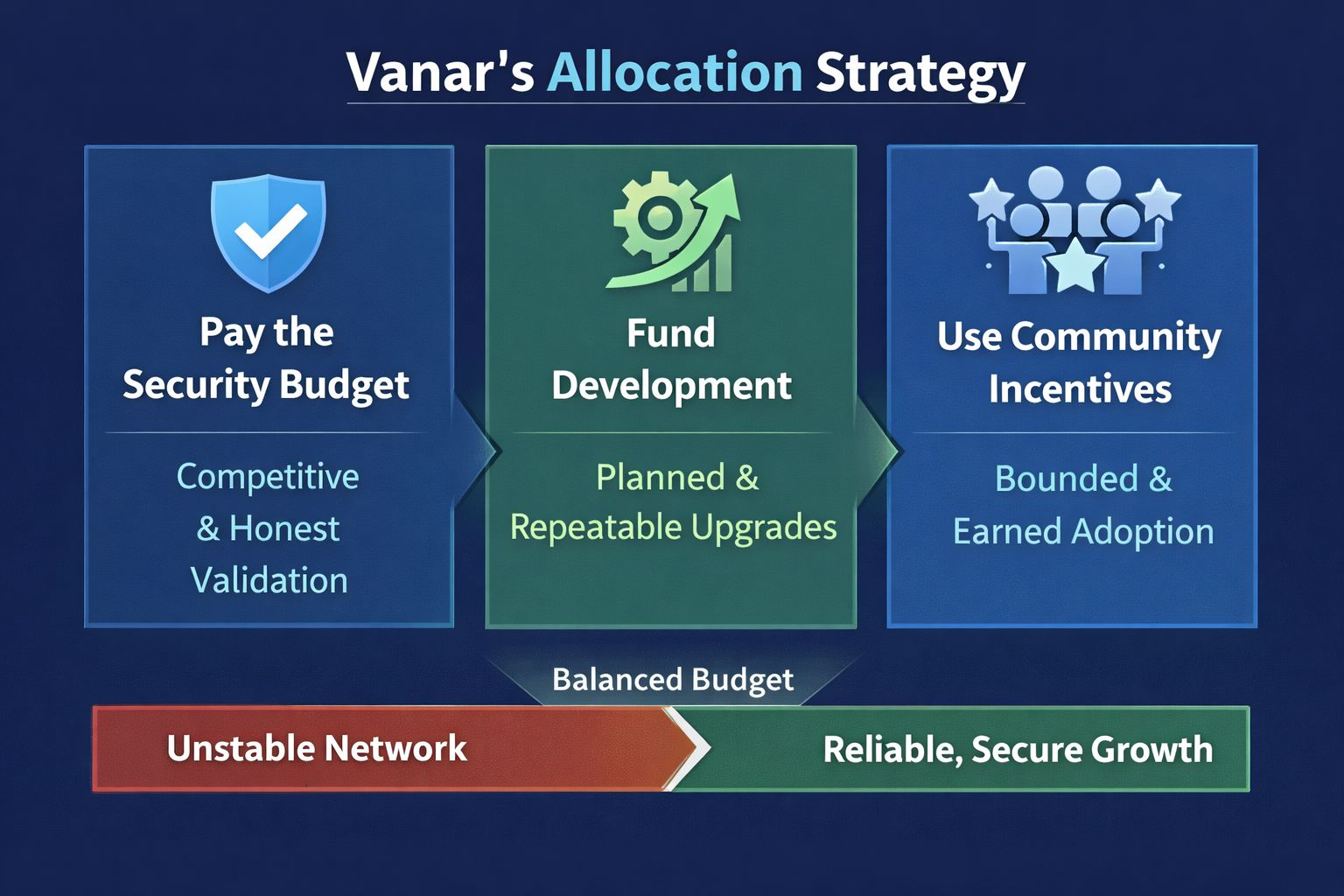 Vanar's Allocation Strategy

Pay the Security Budget

Competitive & Honest Validation

Fund Development

Planned & Repeatable Upgrades

Use Community Incentives

Bounded & Earned Adoption

Balanced Budget

Unstable Network

Reliable, Secure Growth